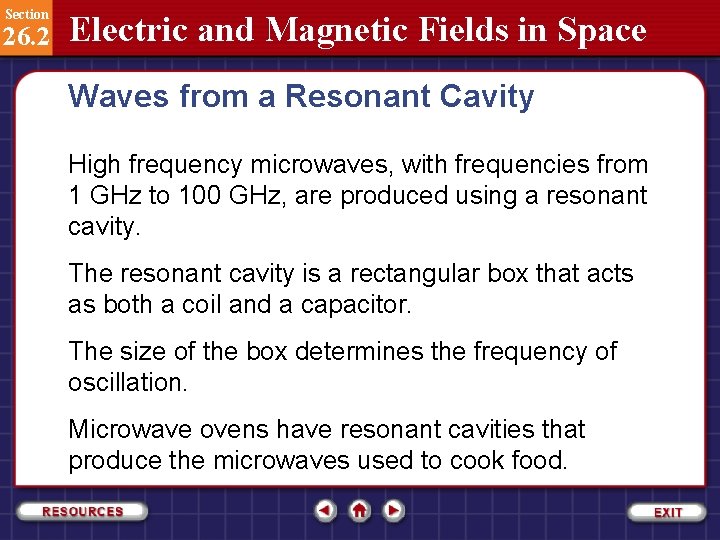 Section
26.2 Electric and Magnetic Fields in Space

Waves from a Resonant Cavity

High frequency microwaves, with frequencies from 1 GHz to 100 GHz, are produced using a resonant cavity.

The resonant cavity is a rectangular box that acts as both a coil and a capacitor.

The size of the box determines the frequency of oscillation.

Microwave ovens have resonant cavities that produce the microwaves used to cook food.

RESOURCES

EXIT